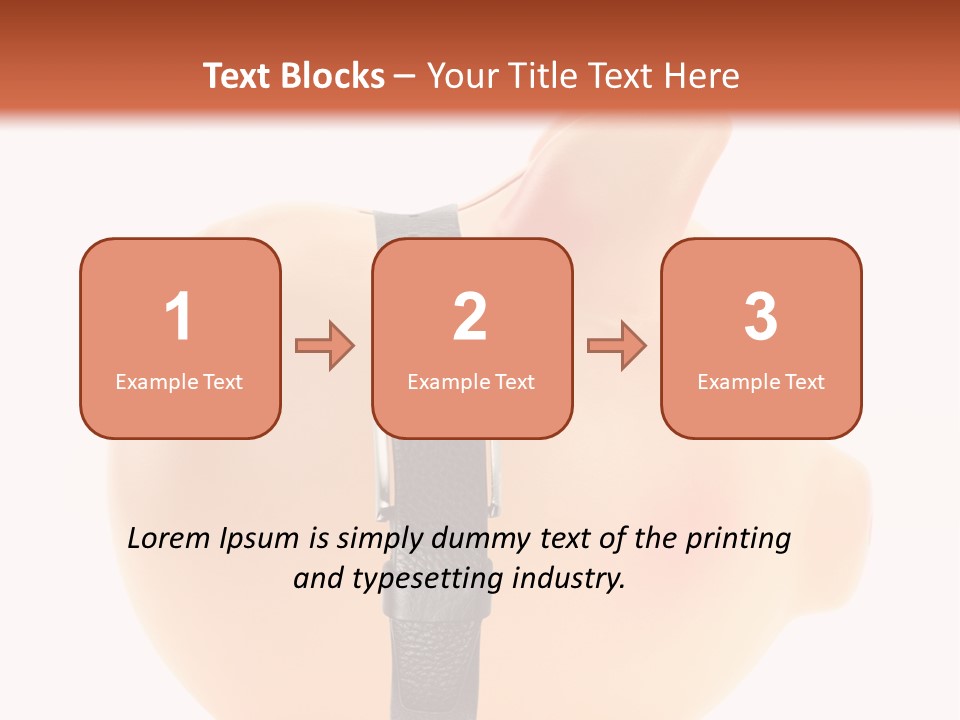 Text Blocks – Your Title Text Here

1
Example Text

2
Example Text

3
Example Text

Lorem Ipsum is simply dummy text of the printing and typesetting industry.